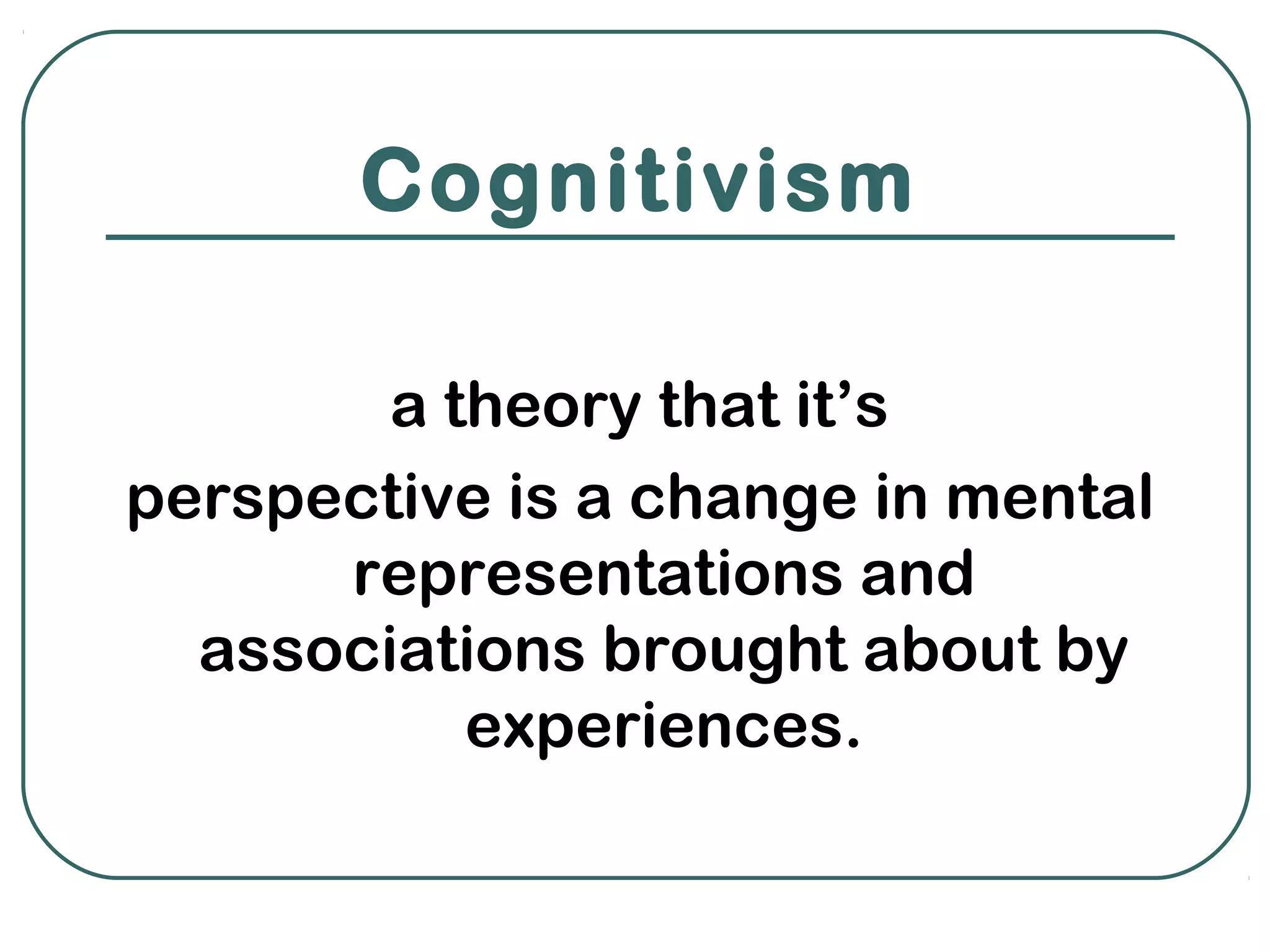 Cognitivism

a theory that it’s perspective is a change in mental representations and associations brought about by experiences.